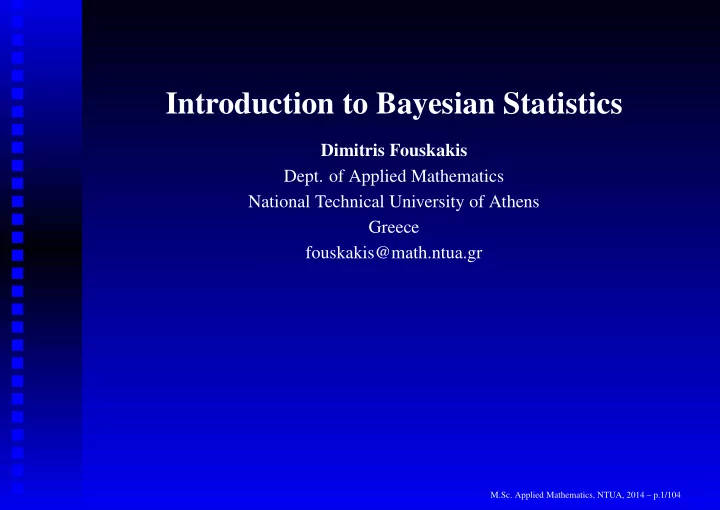 Introduction to Bayesian Statistics

Dimitris Fouskakis
Dept. of Applied Mathematics
National Technical University of Athens
Greece
fouskakis@math.ntua.gr

M.Sc. Applied Mathematics, NTUA, 2014 – p.1/104